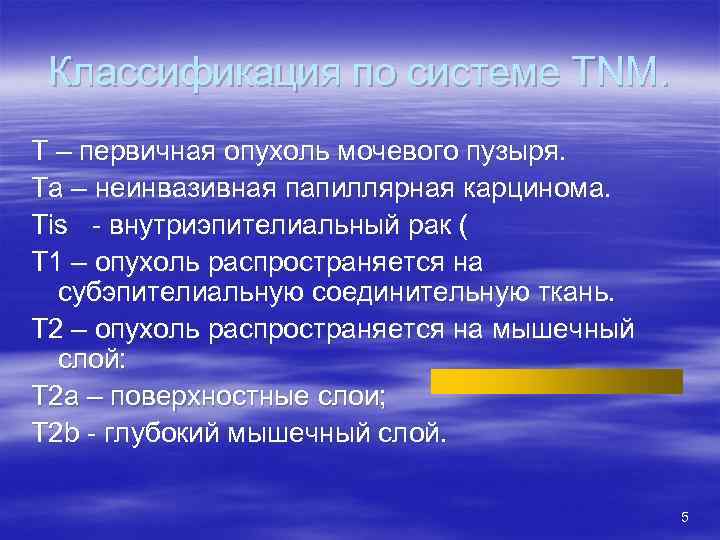 Классификация по системе TNM.

T – первичная опухоль мочевого пузыря.

Ta – неинвазивная папиллярная карцинома.

Tis - внутриэпителиальный рак (

T1 – опухоль распространяется на субэпителиальную соединительную ткань.

T2 – опухоль распространяется на мышечный слой:

T2a – поверхностные слои;

T2b - глубокий мышечный слой.

5